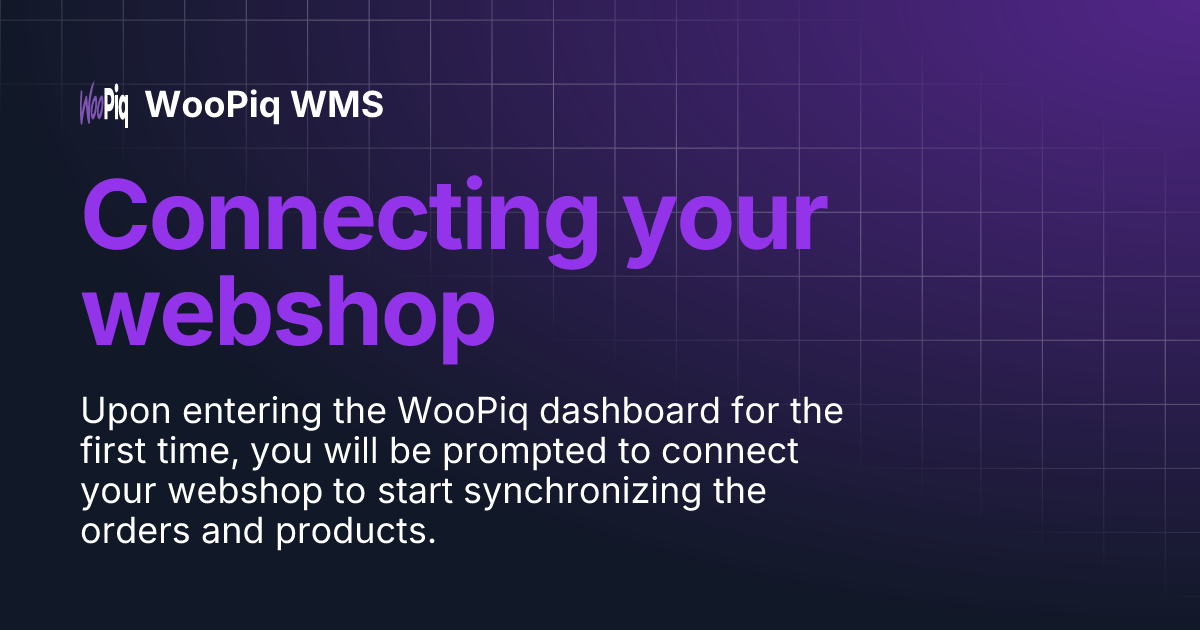 WooPiq WooPiq WMS

Connecting your webshop

Upon entering the WooPiq dashboard for the first time, you will be prompted to connect your webshop to start synchronizing the orders and products.